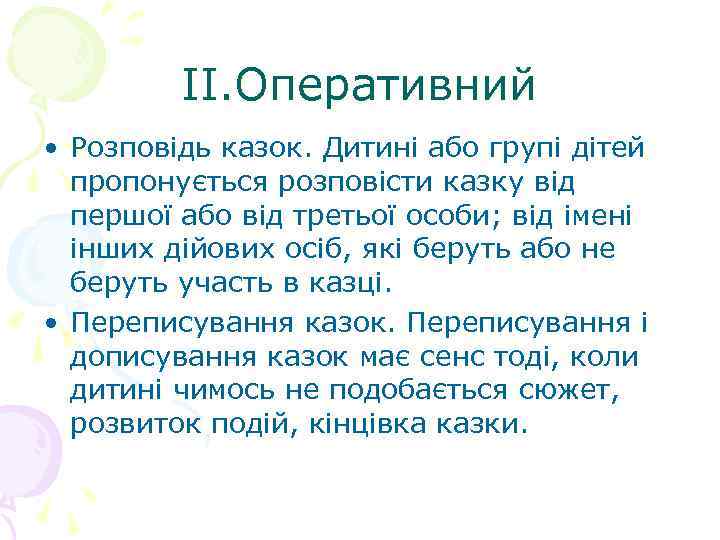 II.Оперативний

• Розповідь казок. Дитині або групі дітей пропонується розповісти казку від першої або від третьої особи; від імені інших дійових осіб, які беруть або не беруть участь в казці.

• Переписування казок. Переписування і дописування казок має сенс тоді, коли дитині чимось не подобається сюжет, розвиток подій, кінцівка казки.